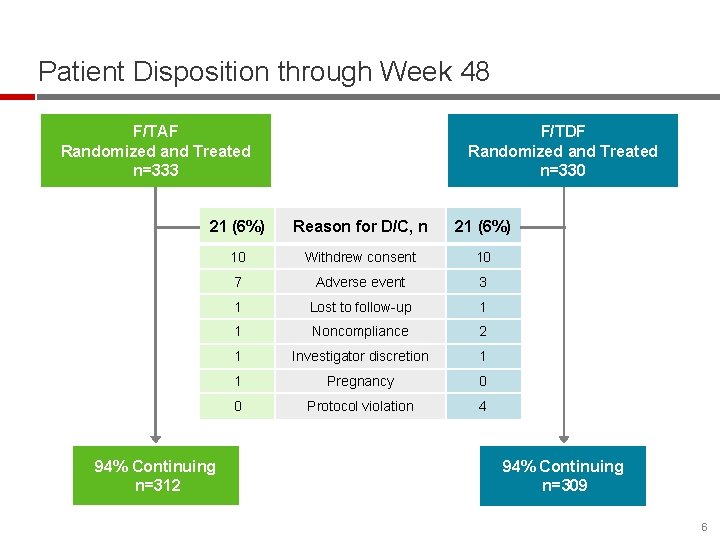 Patient Disposition through Week 48

F/TAF
Randomized and Treated
n=333

F/TDF
Randomized and Treated
n=330

| 21 (6%) | Reason for D/C, n | 21 (6%) |
|---|---|---|
| 10 | Withdrew consent | 10 |
| 7 | Adverse event | 3 |
| 1 | Lost to follow-up | 1 |
| 1 | Noncompliance | 2 |
| 1 | Investigator discretion | 1 |
| 1 | Pregnancy | 0 |
| 0 | Protocol violation | 4 |

94% Continuing
n=312

94% Continuing
n=309

6